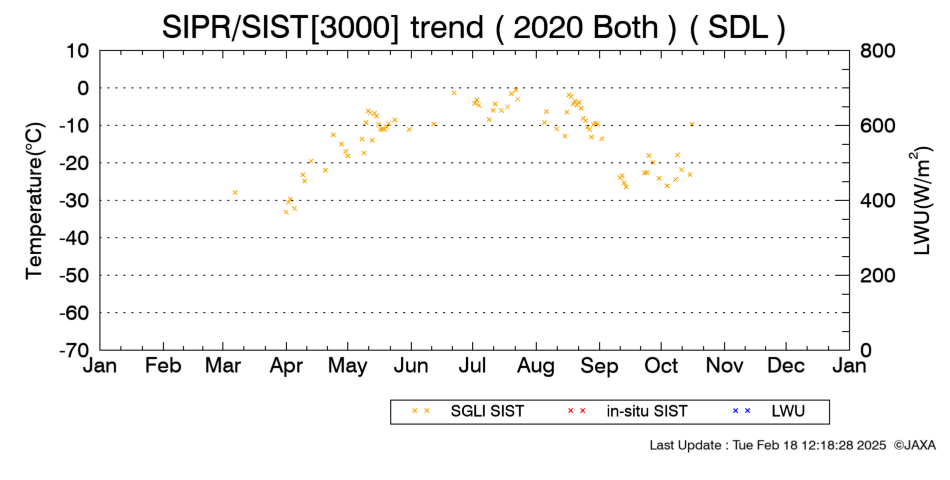 SIPR/SIST[3000] trend ( 2020 Both ) ( SDL )

Temperature(°C)

10
0
-10
-20
-30
-40
-50
-60
-70

LWU(W/m$^2$)

800
600
400
200
0

Jan Feb Mar Apr May Jun Jul Aug Sep Oct Nov Dec Jan

× × SGLI SIST
× × in-situ SIST
× × LWU

Last Update : Tue Feb 18 12:18:28 2025 ©JAXA